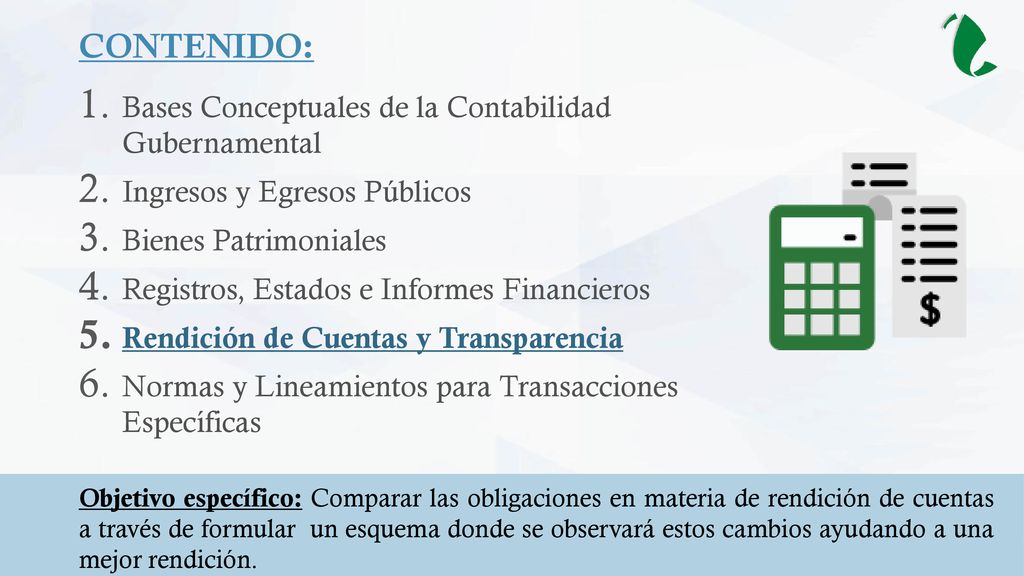 CONTENIDO:

1. Bases Conceptuales de la Contabilidad Gubernamental
2. Ingresos y Egresos Públicos
3. Bienes Patrimoniales
4. Registros, Estados e Informes Financieros
5. Rendición de Cuentas y Transparencia
6. Normas y Lineamientos para Transacciones Específicas

$

Objetivo específico: Comparar las obligaciones en materia de rendición de cuentas a través de formular un esquema donde se observará estos cambios ayudando a una mejor rendición.